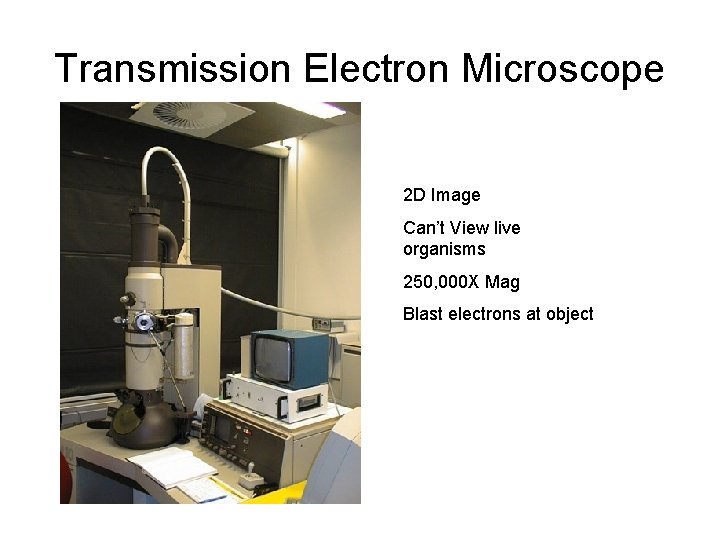 Transmission Electron Microscope

2D Image

Can't View live organisms

250,000X Mag

Blast electrons at object